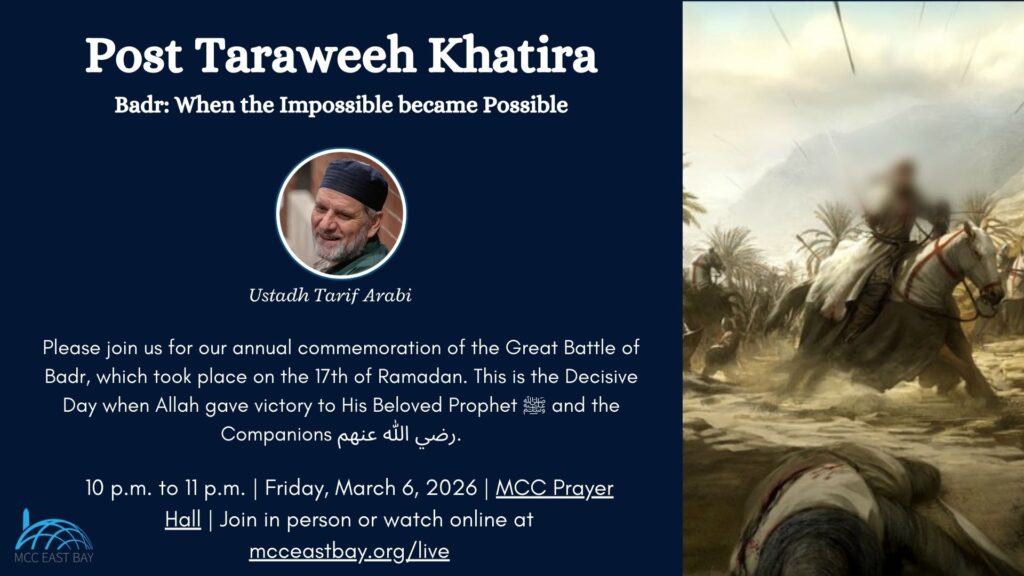 Post Taraweeh Khatira

Badr: When the Impossible became Possible

Ustadh Tarif Arabi

Please join us for our annual commemoration of the Great Battle of Badr, which took place on the 17th of Ramadan. This is the Decisive Day when Allah gave victory to His Beloved Prophet ﷺ and the Companions رضي الله عنهم.

10 p.m. to 11 p.m. | Friday, March 6, 2026 | MCC Prayer Hall | Join in person or watch online at mcceastbay.org/live

MCC EAST BAY